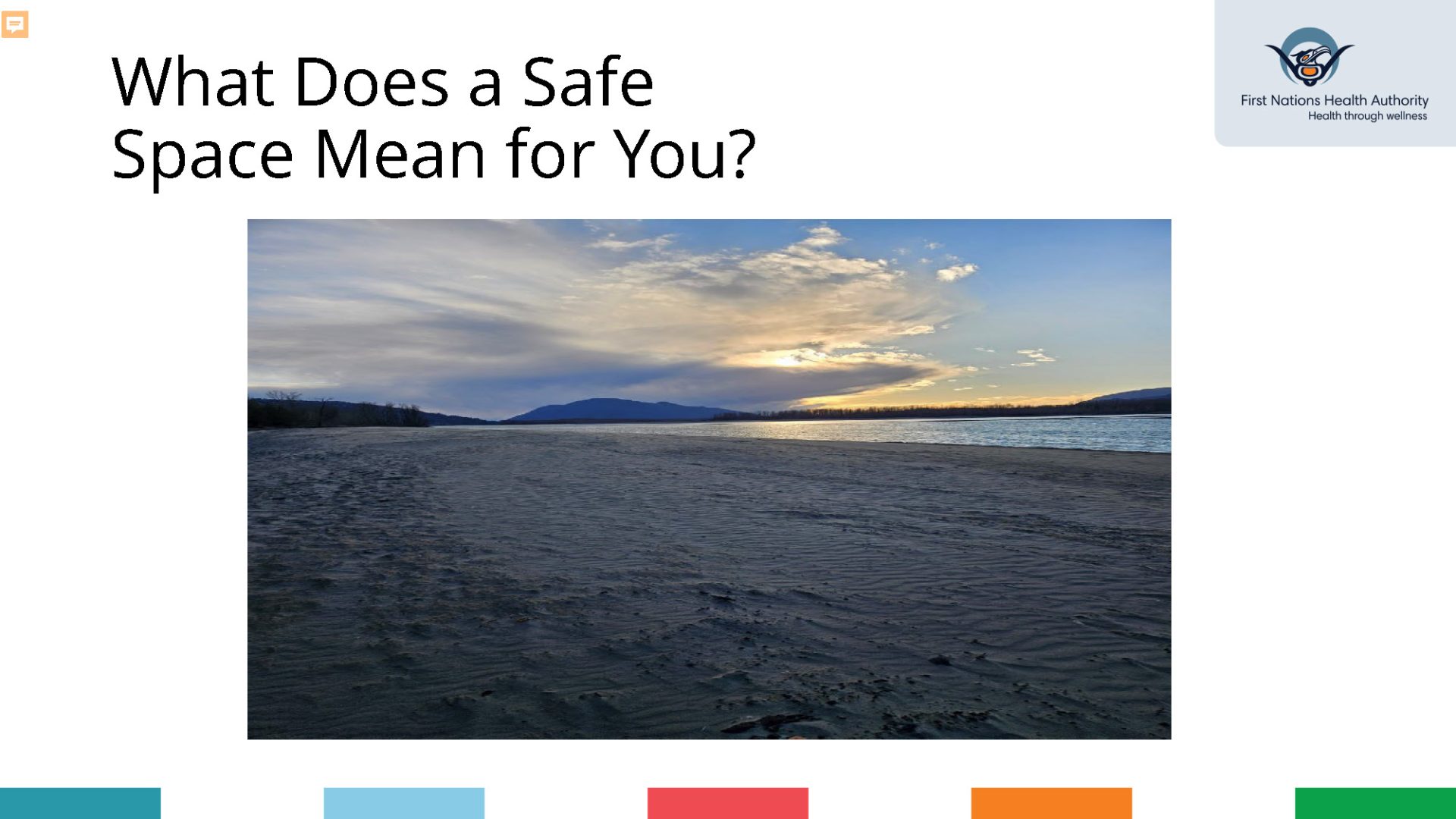 What Does a Safe Space Mean for You?

First Nations Health Authority
Health through wellness